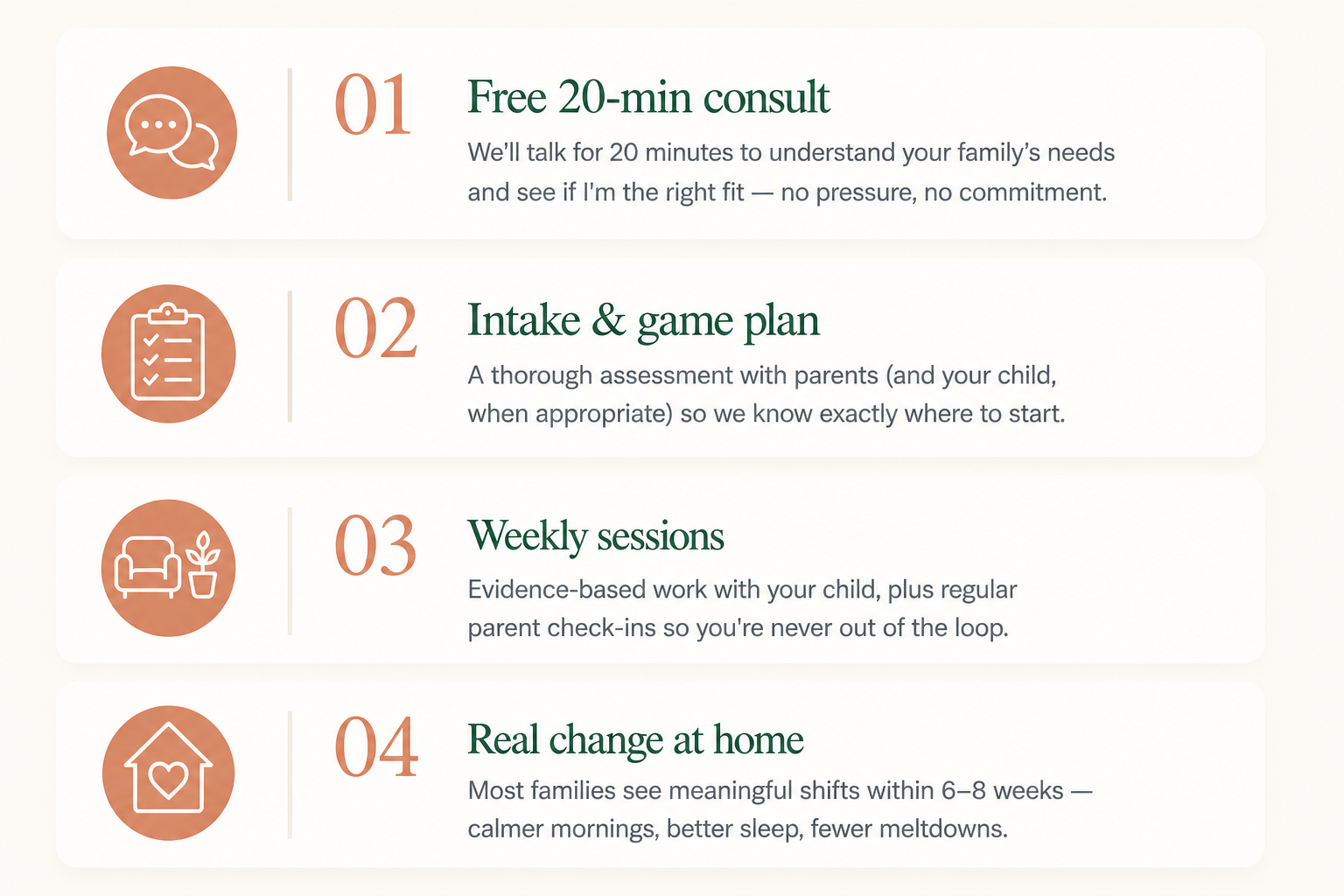 01

Free 20-min consult

We'll talk for 20 minutes to understand your family's needs and see if I'm the right fit — no pressure, no commitment.

02

Intake & game plan

A thorough assessment with parents (and your child, when appropriate) so we know exactly where to start.

03

Weekly sessions

Evidence-based work with your child, plus regular parent check-ins so you're never out of the loop.

04

Real change at home

Most families see meaningful shifts within 6–8 weeks — calmer mornings, better sleep, fewer meltdowns.